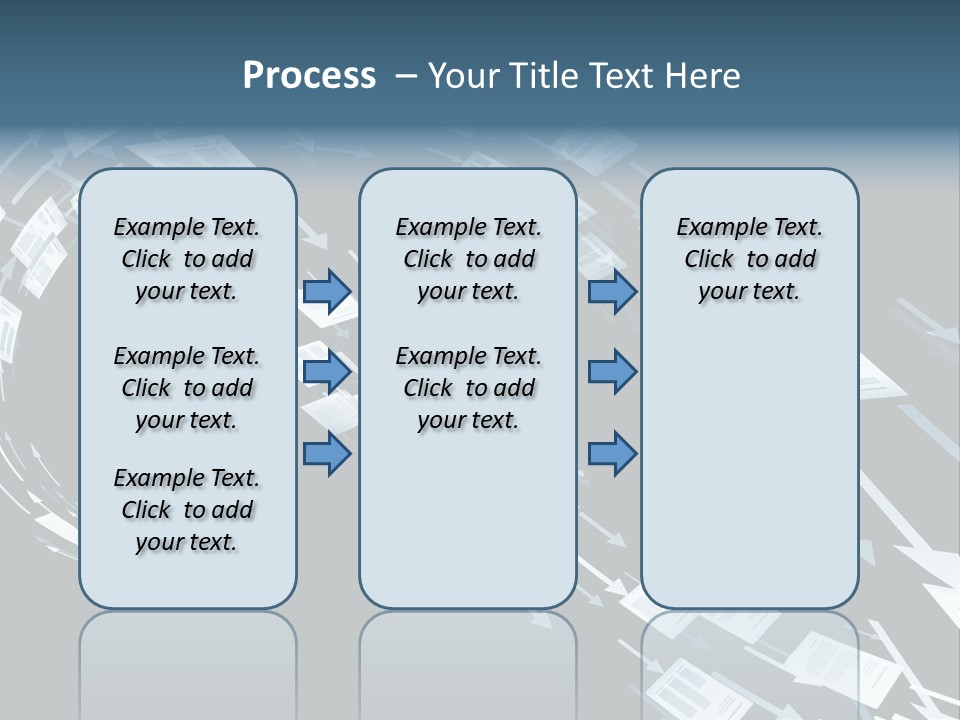 Process – Your Title Text Here

Example Text. Click to add your text.

Example Text. Click to add your text.

Example Text. Click to add your text.

Example Text. Click to add your text.

Example Text. Click to add your text.

Example Text. Click to add your text.